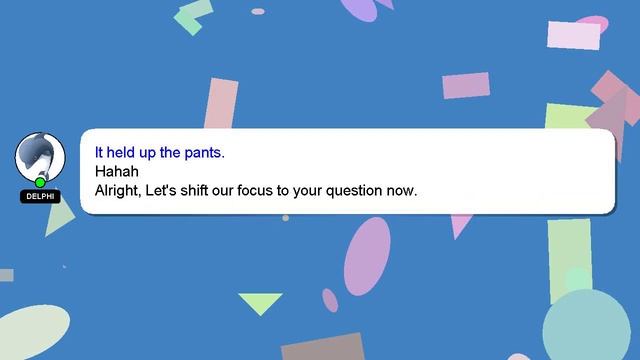 DELPHI

It held up the pants.
Hahah
Alright, Let's shift our focus to your question now.